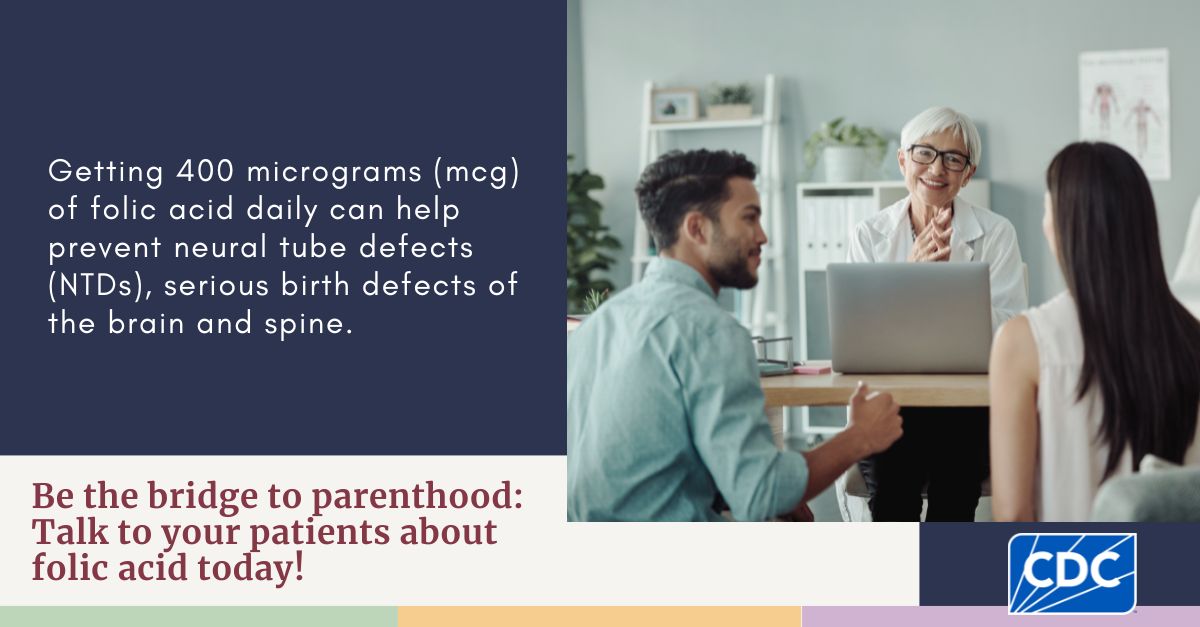 Getting 400 micrograms (mcg) of folic acid daily can help prevent neural tube defects (NTDs), serious birth defects of the brain and spine.

Be the bridge to parenthood: Talk to your patients about folic acid today!

CDC